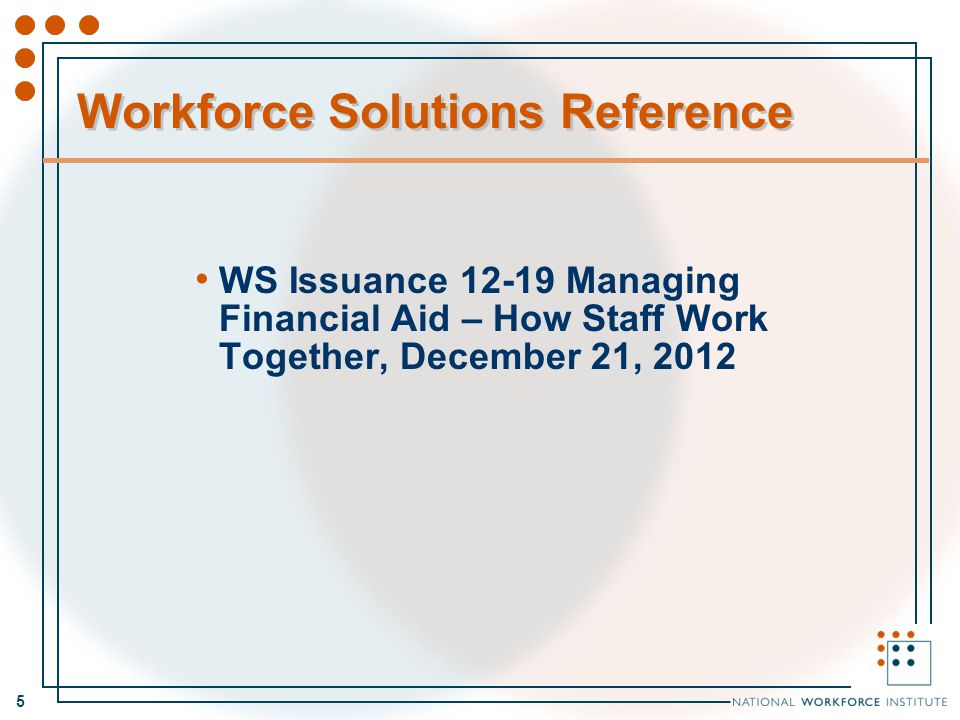 Workforce Solutions Reference

• WS Issuance 12-19 Managing Financial Aid – How Staff Work Together, December 21, 2012

5

NATIONAL WORKFORCE INSTITUTE